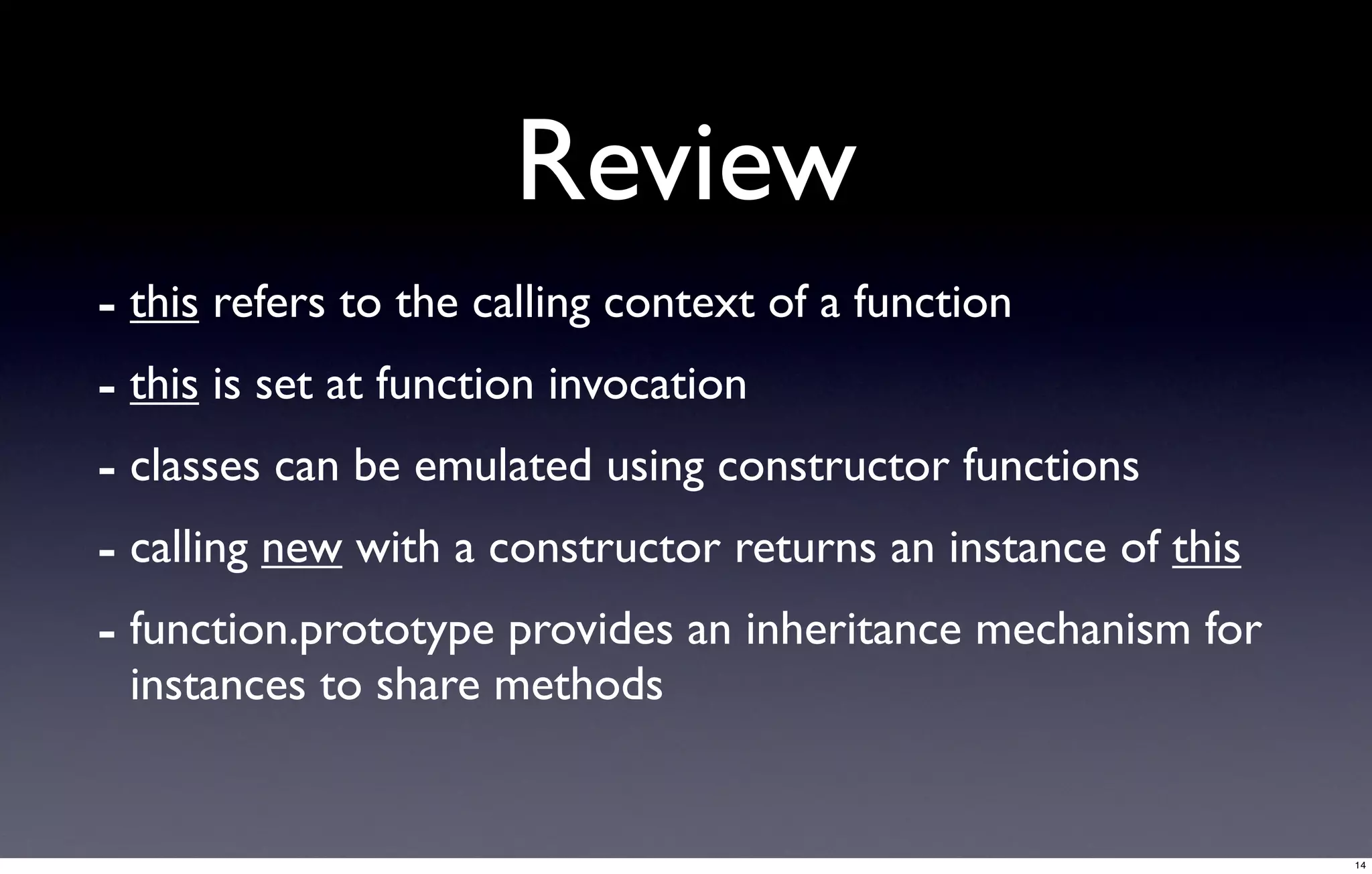 Review

- this refers to the calling context of a function

- this is set at function invocation

- classes can be emulated using constructor functions

- calling new with a constructor returns an instance of this

- function.prototype provides an inheritance mechanism for instances to share methods

14